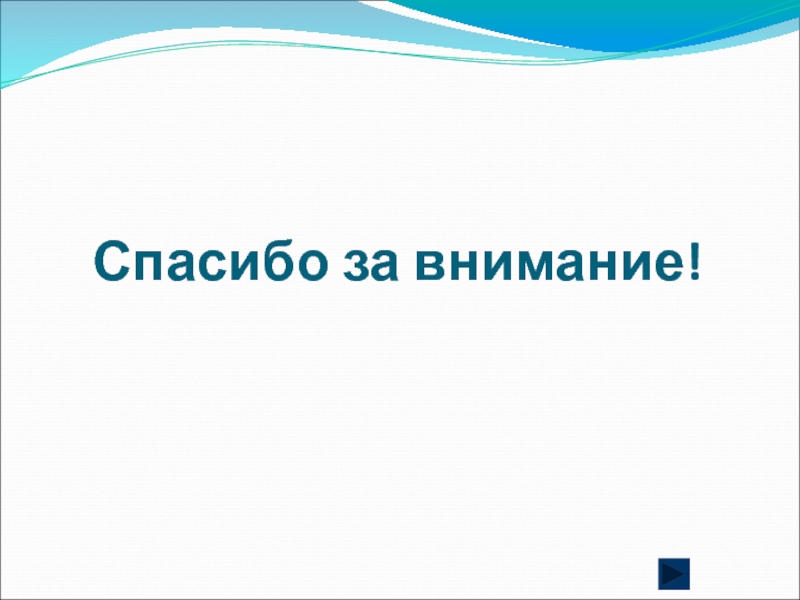 Спасибо за внимание!